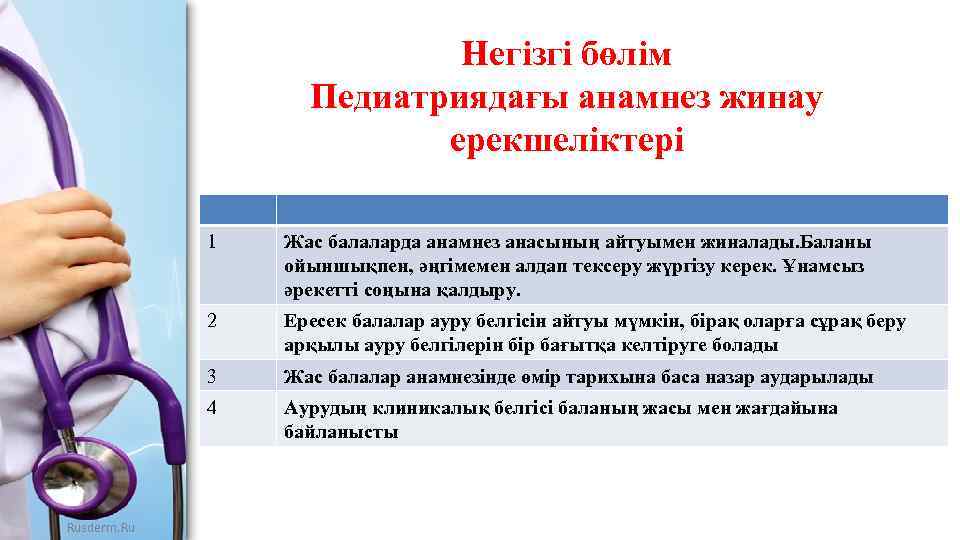 Негізгі бөлім
Педиатриядағы анамнез жинау ерекшеліктері

| | |
|---|---|
| 1 | Жас балаларда анамнез анасының айтуымен жиналады.Баланы ойыншықпен, әңгімемен алдап тексеру жүргізу керек. Ұнамсыз әрекетті соңына қалдыру. |
| 2 | Ересек балалар ауру белгісін айтуы мүмкін, бірақ оларға сұрақ беру арқылы ауру белгілерін бір бағытқа келтіруге болады |
| 3 | Жас балалар анамнезінде өмір тарихына баса назар аударылады |
| 4 | Аурудың клиникалық белгісі баланың жасы мен жағдайына байланысты |

Rusderm.Ru